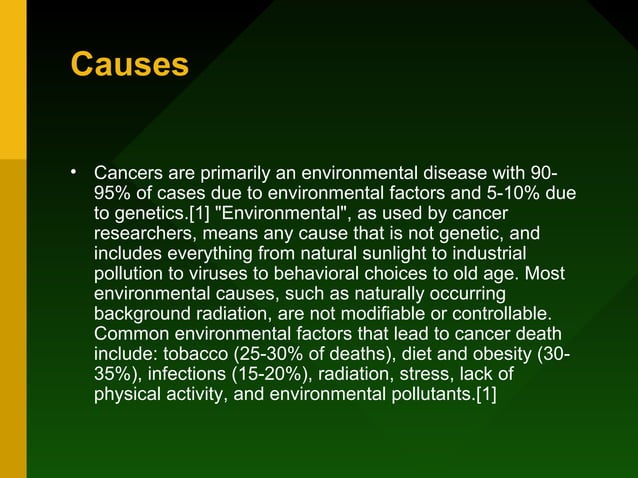 Causes

• Cancers are primarily an environmental disease with 90-95% of cases due to environmental factors and 5-10% due to genetics.[1] "Environmental", as used by cancer researchers, means any cause that is not genetic, and includes everything from natural sunlight to industrial pollution to viruses to behavioral choices to old age. Most environmental causes, such as naturally occurring background radiation, are not modifiable or controllable. Common environmental factors that lead to cancer death include: tobacco (25-30% of deaths), diet and obesity (30-35%), infections (15-20%), radiation, stress, lack of physical activity, and environmental pollutants.[1]